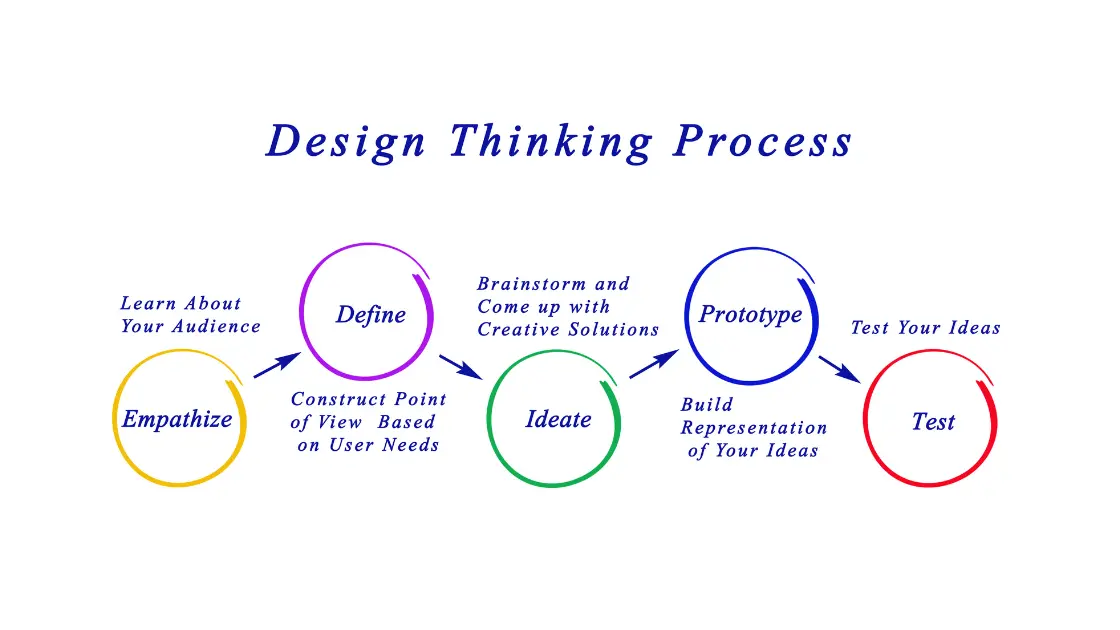 Design Thinking Process

Learn About Your Audience

Empathize

Define

Construct Point of View Based on User Needs

Brainstorm and Come up with Creative Solutions

Ideate

Prototype

Build Representation of Your Ideas

Test Your Ideas

Test